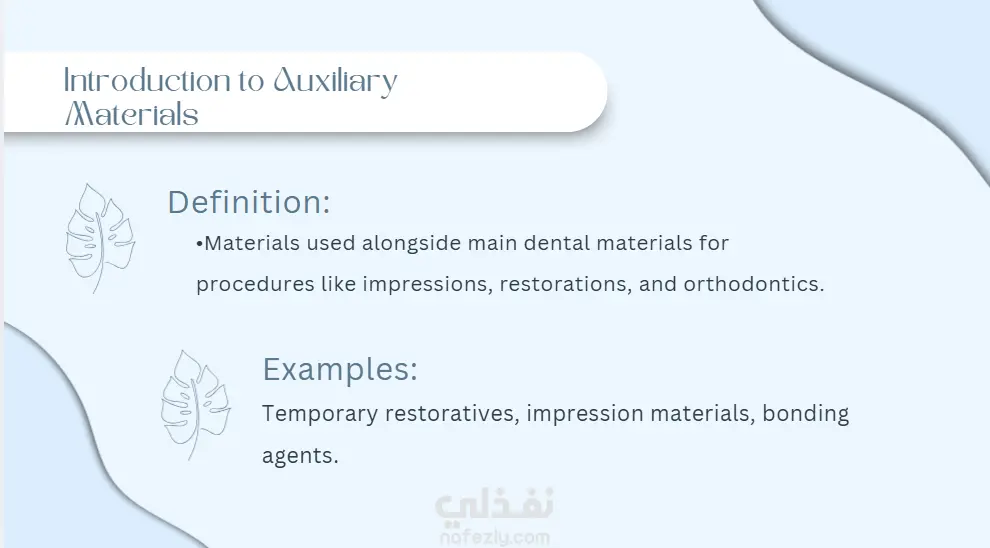 Introduction to Auxiliary Materials

Definition:

•Materials used alongside main dental materials for procedures like impressions, restorations, and orthodontics.

Examples:

Temporary restoratives, impression materials, bonding agents.

نفذلي
nafezly.com